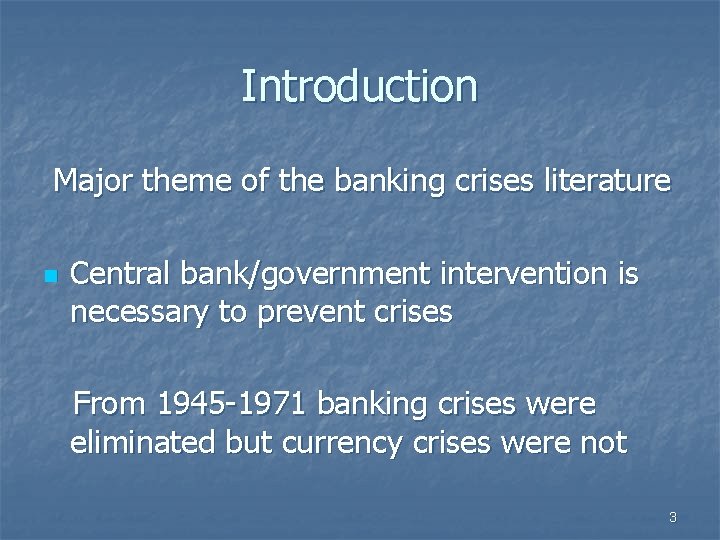 Introduction

Major theme of the banking crises literature

Central bank/government intervention is necessary to prevent crises

From 1945-1971 banking crises were eliminated but currency crises were not

3